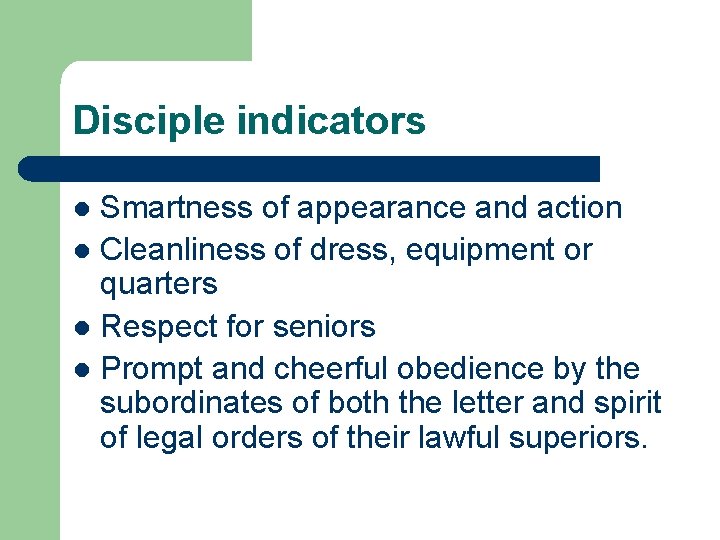 Disciple indicators

- Smartness of appearance and action
- Cleanliness of dress, equipment or quarters
- Respect for seniors
- Prompt and cheerful obedience by the subordinates of both the letter and spirit of legal orders of their lawful superiors.